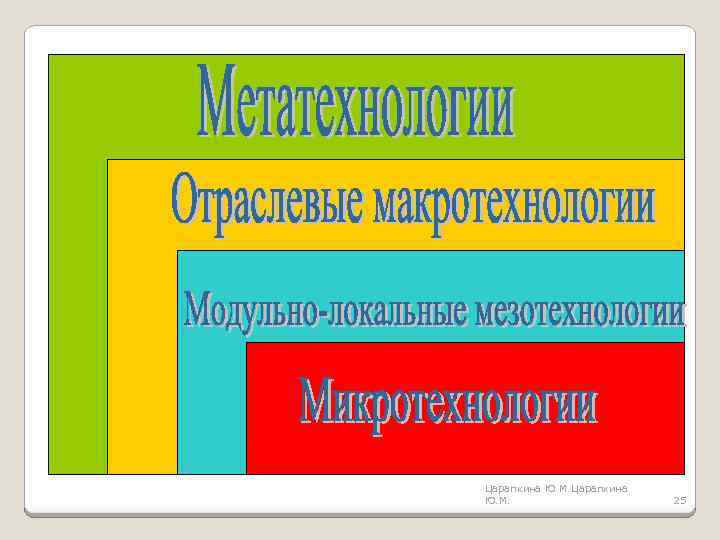 Метатехнологии

Отраслевые макротехнологии

Модульно-локальные мезотехнологии

Микротехнологии

Царапкина Ю.М.Царапкина Ю.М.

25